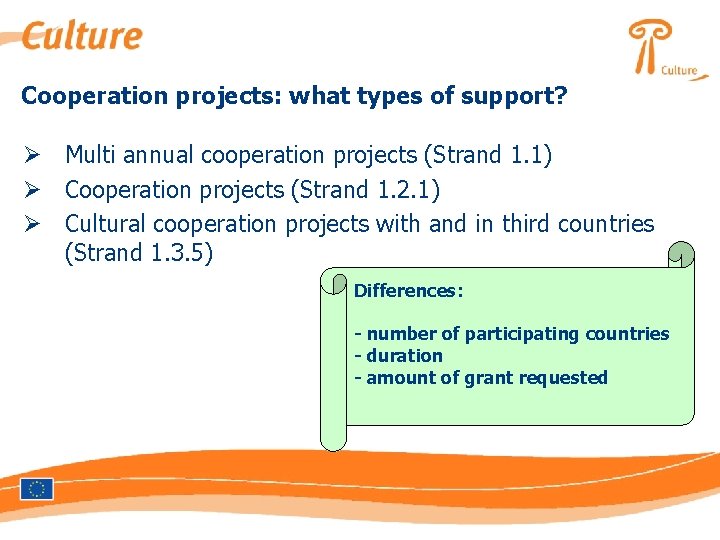 Culture

Culture

Cooperation projects: what types of support?

➢ Multi annual cooperation projects (Strand 1.1)
➢ Cooperation projects (Strand 1.2.1)
➢ Cultural cooperation projects with and in third countries (Strand 1.3.5)

Differences:

- number of participating countries
- duration
- amount of grant requested